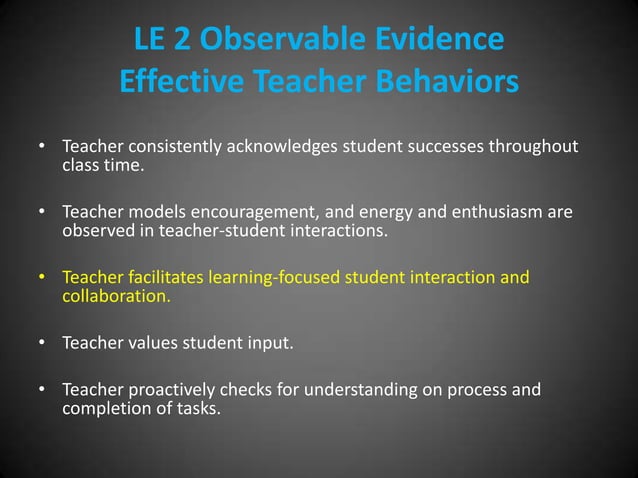 LE 2 Observable Evidence
Effective Teacher Behaviors

• Teacher consistently acknowledges student successes throughout class time.

• Teacher models encouragement, and energy and enthusiasm are observed in teacher-student interactions.

• Teacher facilitates learning-focused student interaction and collaboration.

• Teacher values student input.

• Teacher proactively checks for understanding on process and completion of tasks.